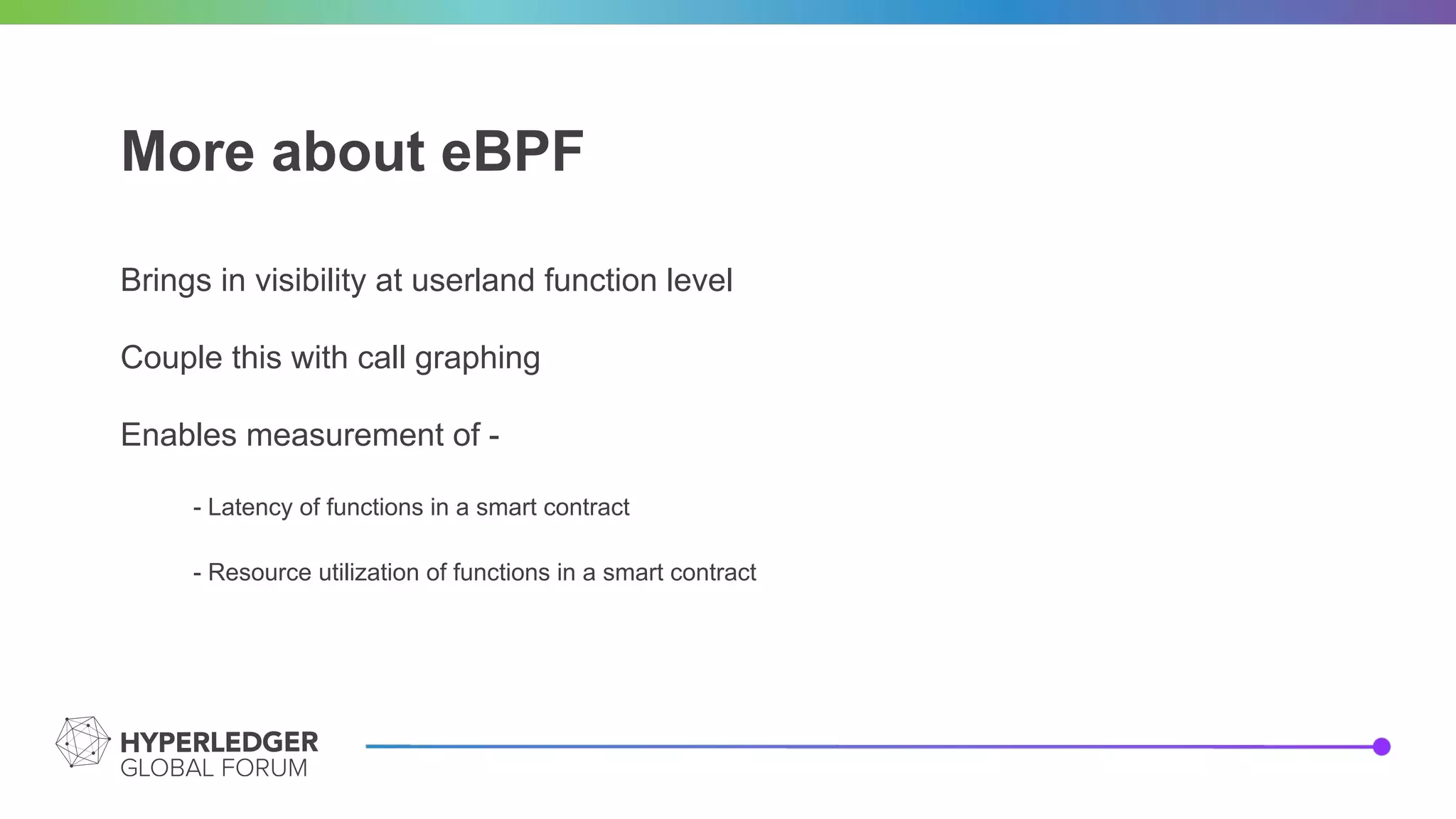 More about eBPF

Brings in visibility at userland function level

Couple this with call graphing

Enables measurement of -

- Latency of functions in a smart contract

- Resource utilization of functions in a smart contract

HYPERLEDGER
GLOBAL FORUM